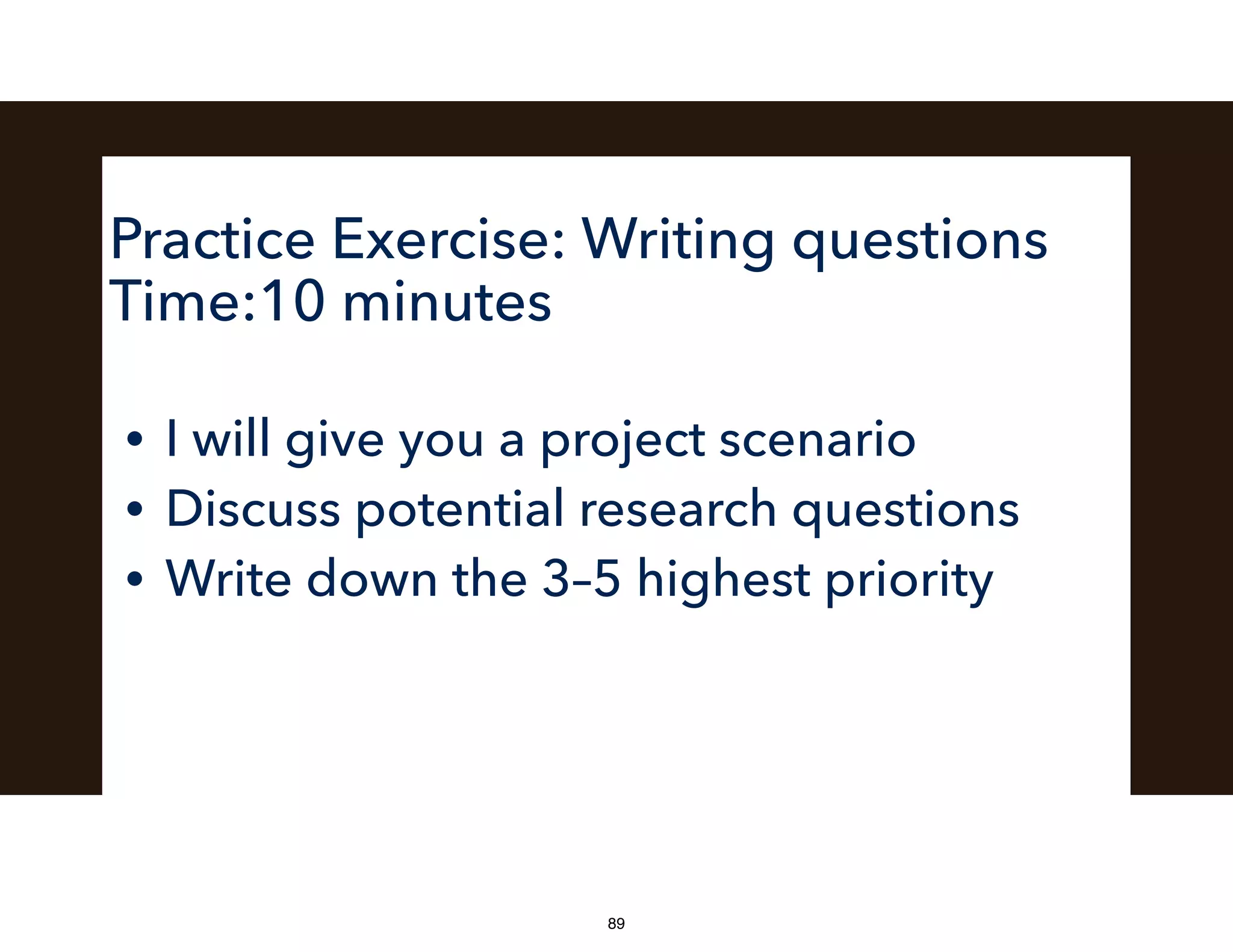 Practice Exercise: Writing questions
Time:10 minutes

• I will give you a project scenario
• Discuss potential research questions
• Write down the 3–5 highest priority

89